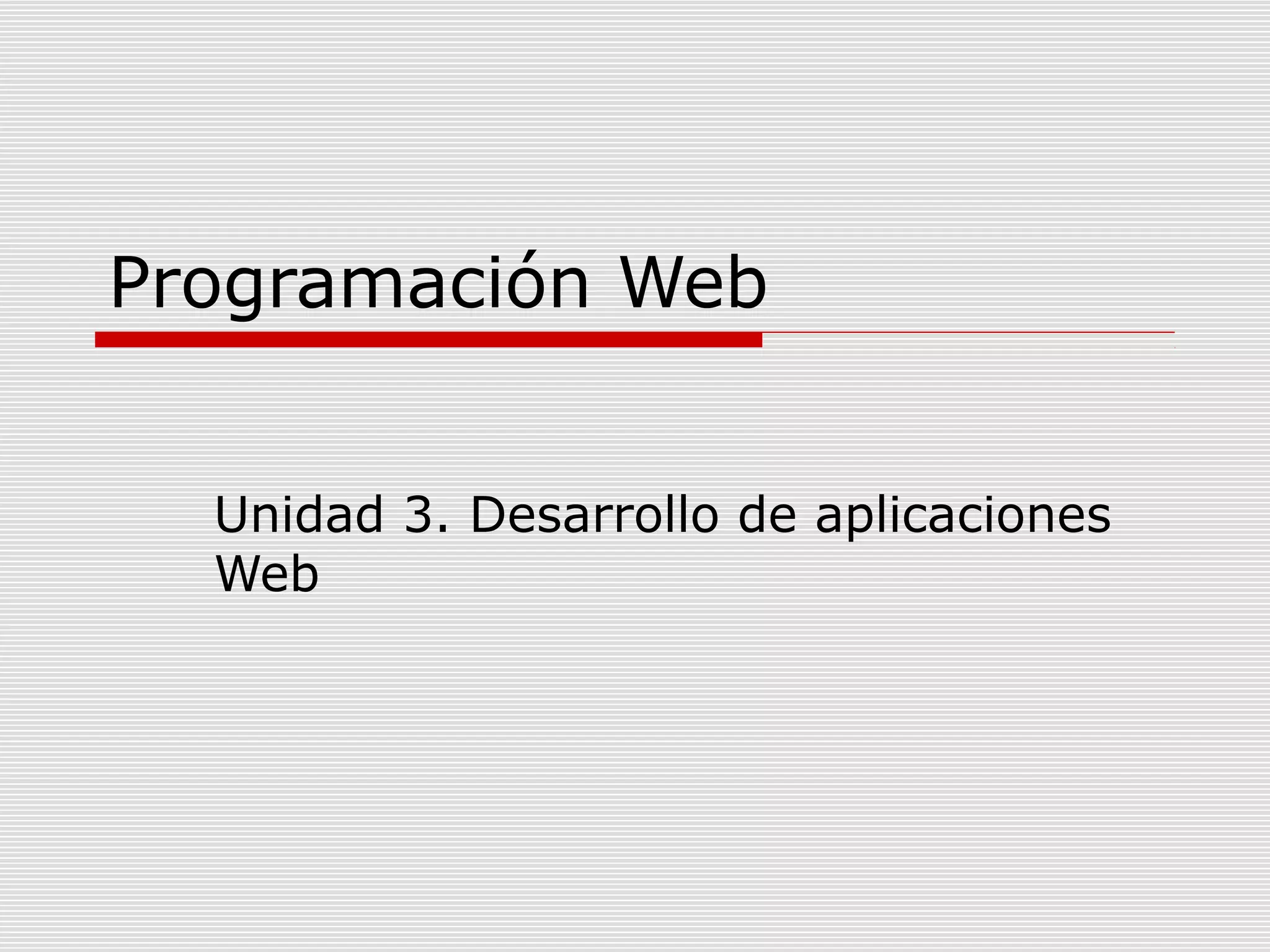 Programación Web

Unidad 3. Desarrollo de aplicaciones Web